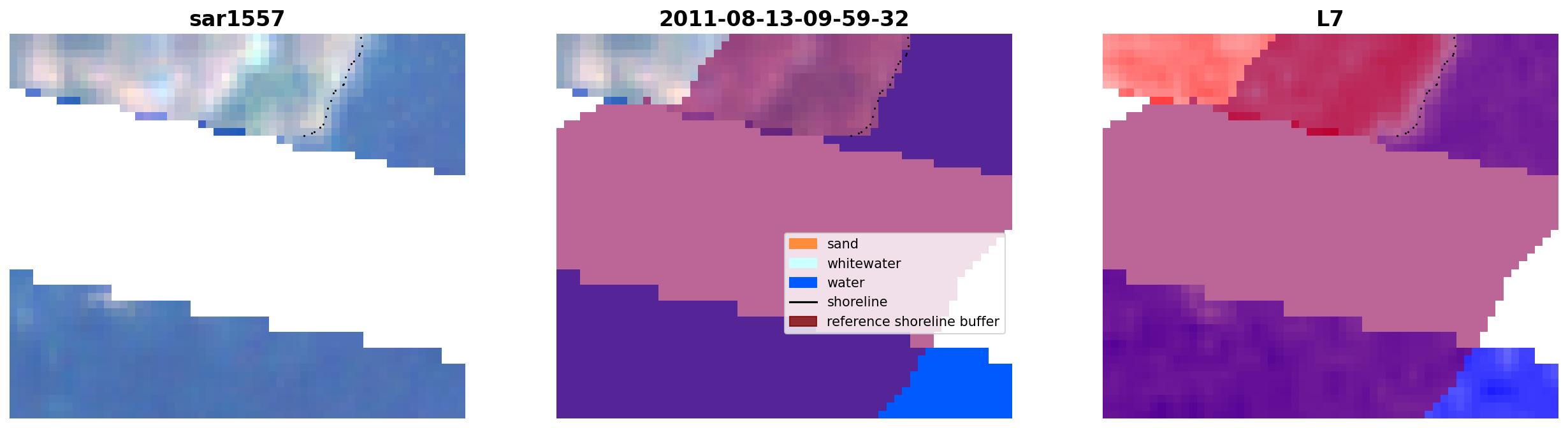 sar1557

2011-08-13-09-59-32

L7

sand
whitewater
water
shoreline
reference shoreline buffer